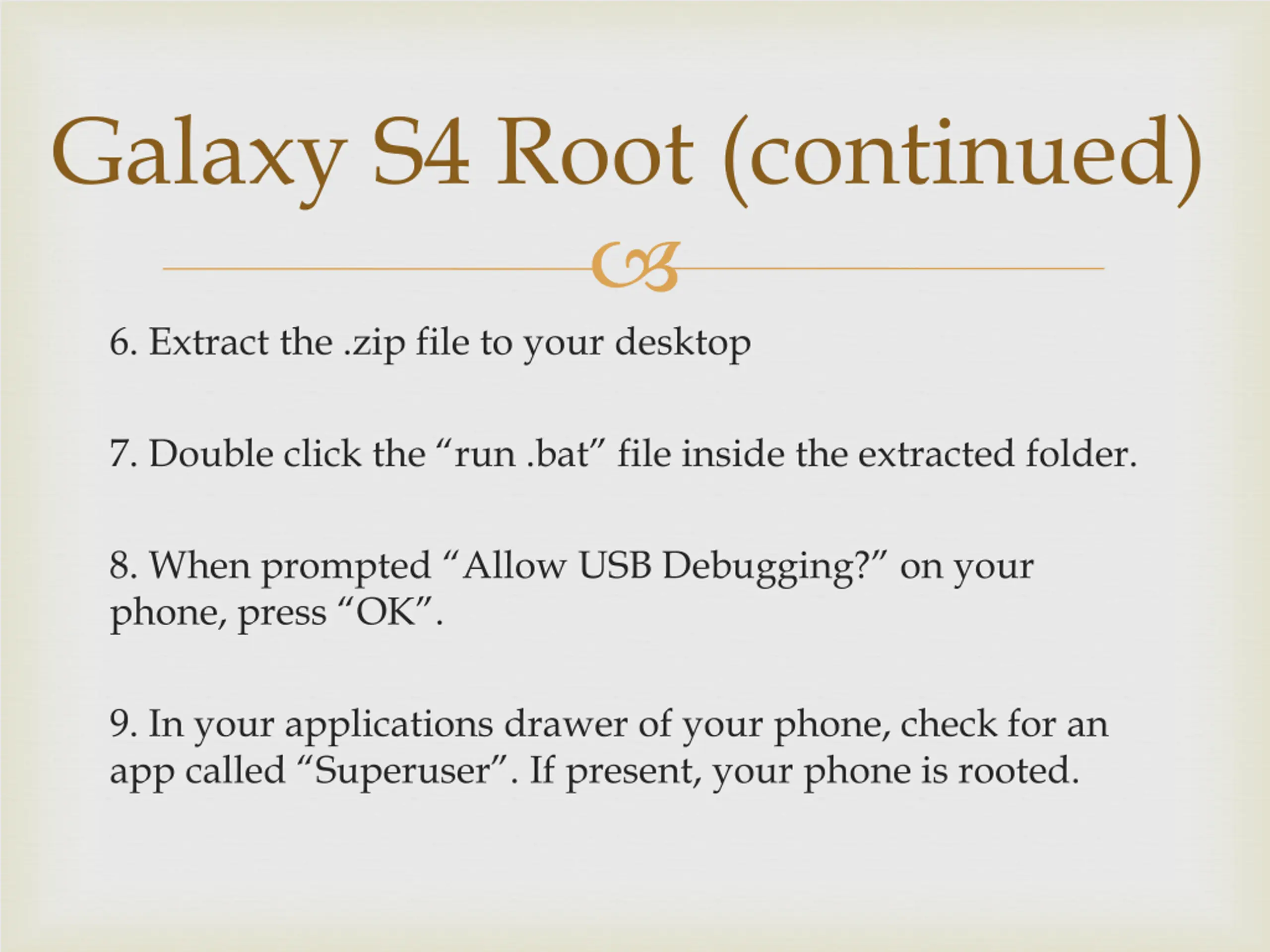 Galaxy S4 Root (continued)

6. Extract the .zip file to your desktop

7. Double click the “run .bat” file inside the extracted folder.

8. When prompted “Allow USB Debugging?” on your phone, press “OK”.

9. In your applications drawer of your phone, check for an app called “Superuser”. If present, your phone is rooted.